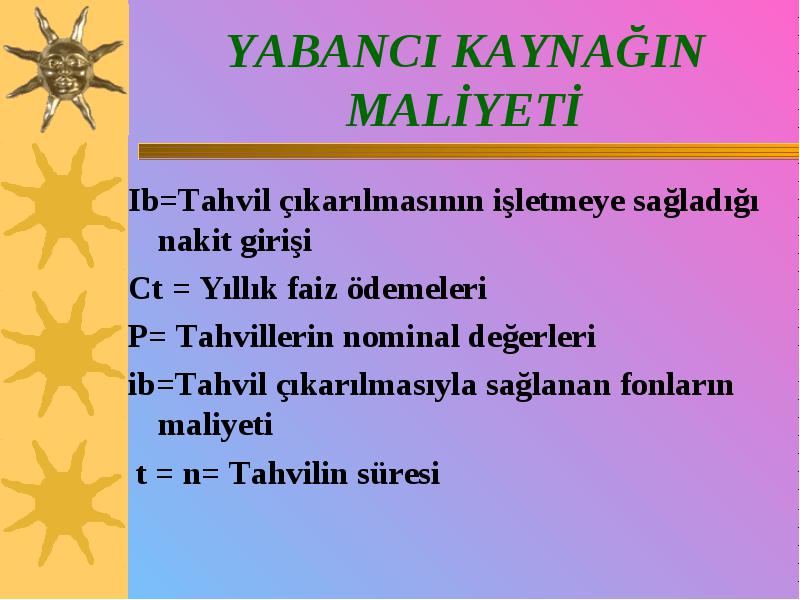 YABANCI KAYNAĞIN MALİYETİ

Ib=Tahvil çıkarılmasının işletmeye sağladığı nakit girişi

Ct = Yıllık faiz ödemeleri

P= Tahvillerin nominal değerleri

ib=Tahvil çıkarılmasıyla sağlanan fonların maliyeti

t = n= Tahvilin süresi